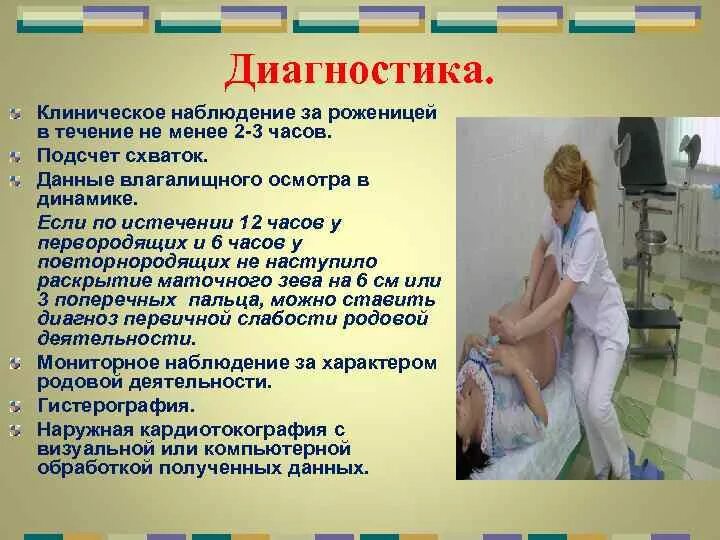 Диагностика.

Клиническое наблюдение за роженицей в течение не менее 2-3 часов.

Подсчет схваток.

Данные влагалищного осмотра в динамике.

Если по истечении 12 часов у первородящих и 6 часов у повторнородящих не наступило раскрытие маточного зева на 6 см или 3 поперечных пальца, можно ставить диагноз первичной слабости родовой деятельности.

Мониторное наблюдение за характером родовой деятельности.

Гистерография.

Наружная кардиотокография с визуальной или компьютерной обработкой полученных данных.